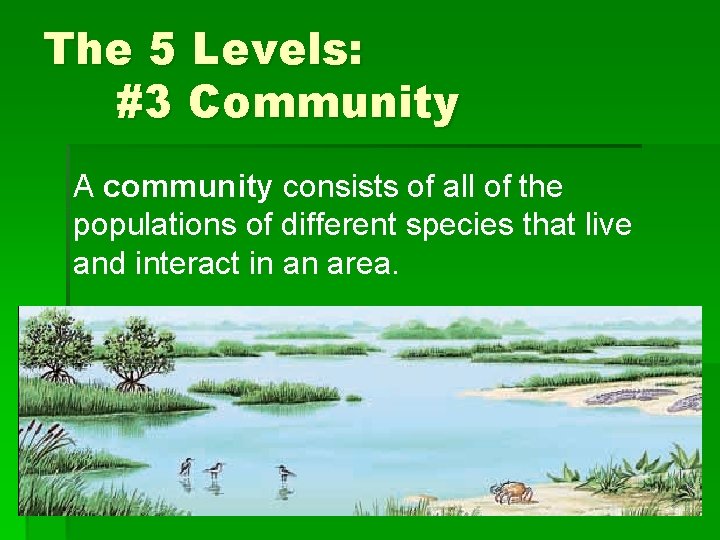 The 5 Levels:
#3 Community

A community consists of all of the populations of different species that live and interact in an area.